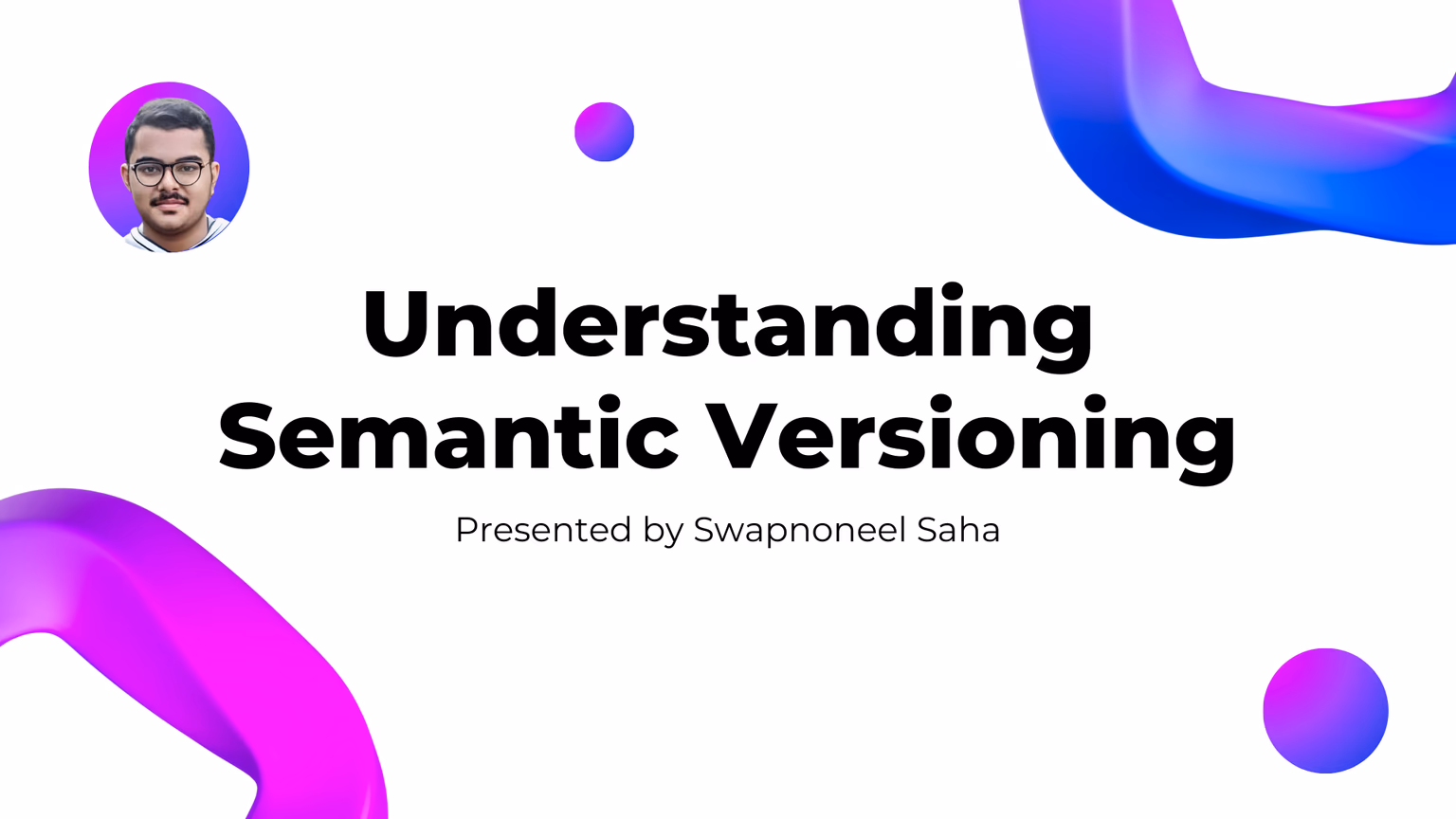 Understanding Semantic Versioning

Presented by Swapnoneel Saha